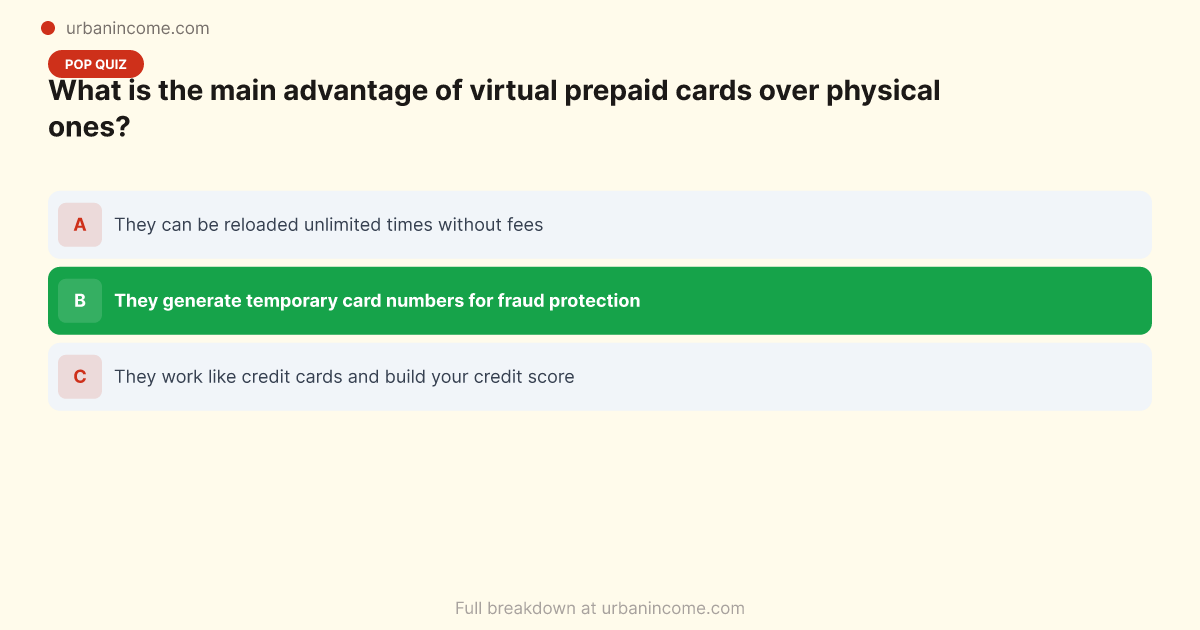 urbanincome.com

POP QUIZ

What is the main advantage of virtual prepaid cards over physical ones?

A They can be reloaded unlimited times without fees

B They generate temporary card numbers for fraud protection

C They work like credit cards and build your credit score

Full breakdown at urbanincome.com